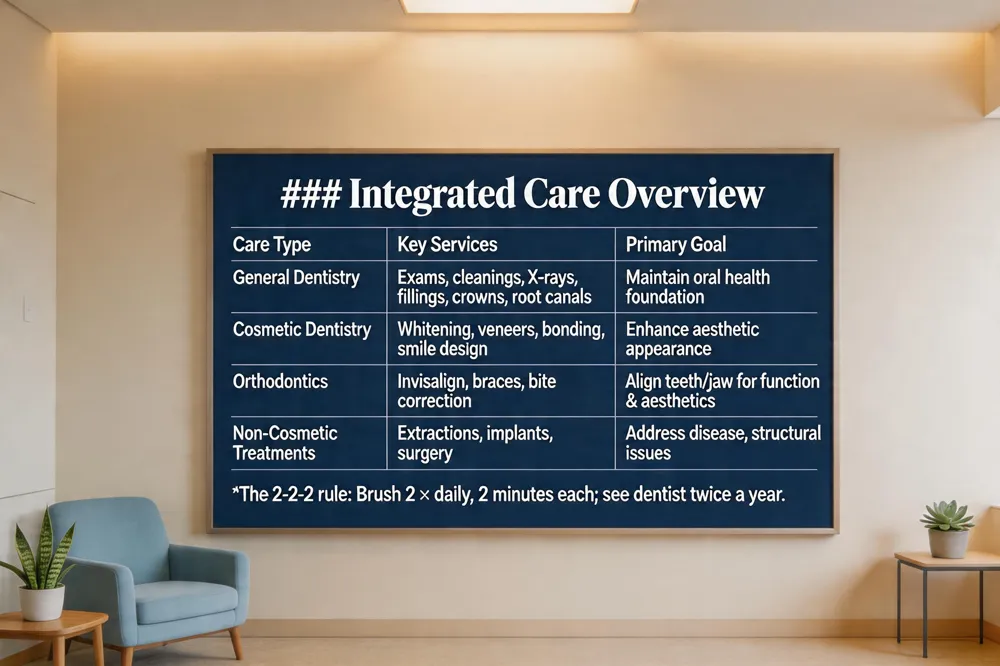 ### Integrated Care Overview

| Care Type | Key Services | Primary Goal |
|---|---|---|
| General Dentistry | Exams, cleanings, X-rays, fillings, crowns, root canals | Maintain oral health foundation |
| Cosmetic Dentistry | Whitening, veneers, bonding, smile design | Enhance aesthetic appearance |
| Orthodontics | Invisalign, braces, bite correction | Align teeth/jaw for function & aesthetics |
| Non-Cosmetic Treatments | Extractions, implants, surgery | Address disease, structural issues |

*The 2-2-2 rule: Brush 2 × daily, 2 minutes each; see dentist twice a year.